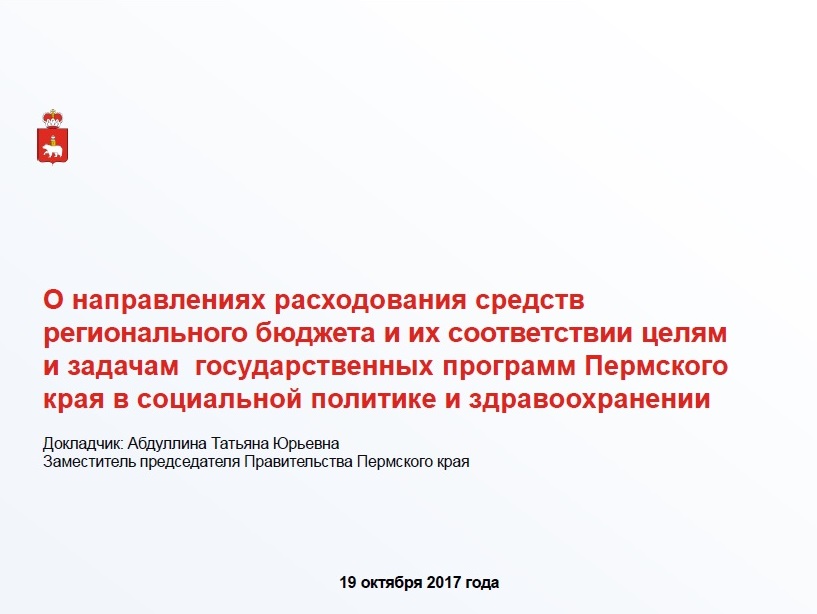 О направлениях расходования средств регионального бюджета и их соответствии целям и задачам  государственных программ Пермского края в социальной политике и здравоохранении

Докладчик: Абдуллина Татьяна Юрьевна
Заместитель председателя Правительства Пермского края

19 октября 2017 года